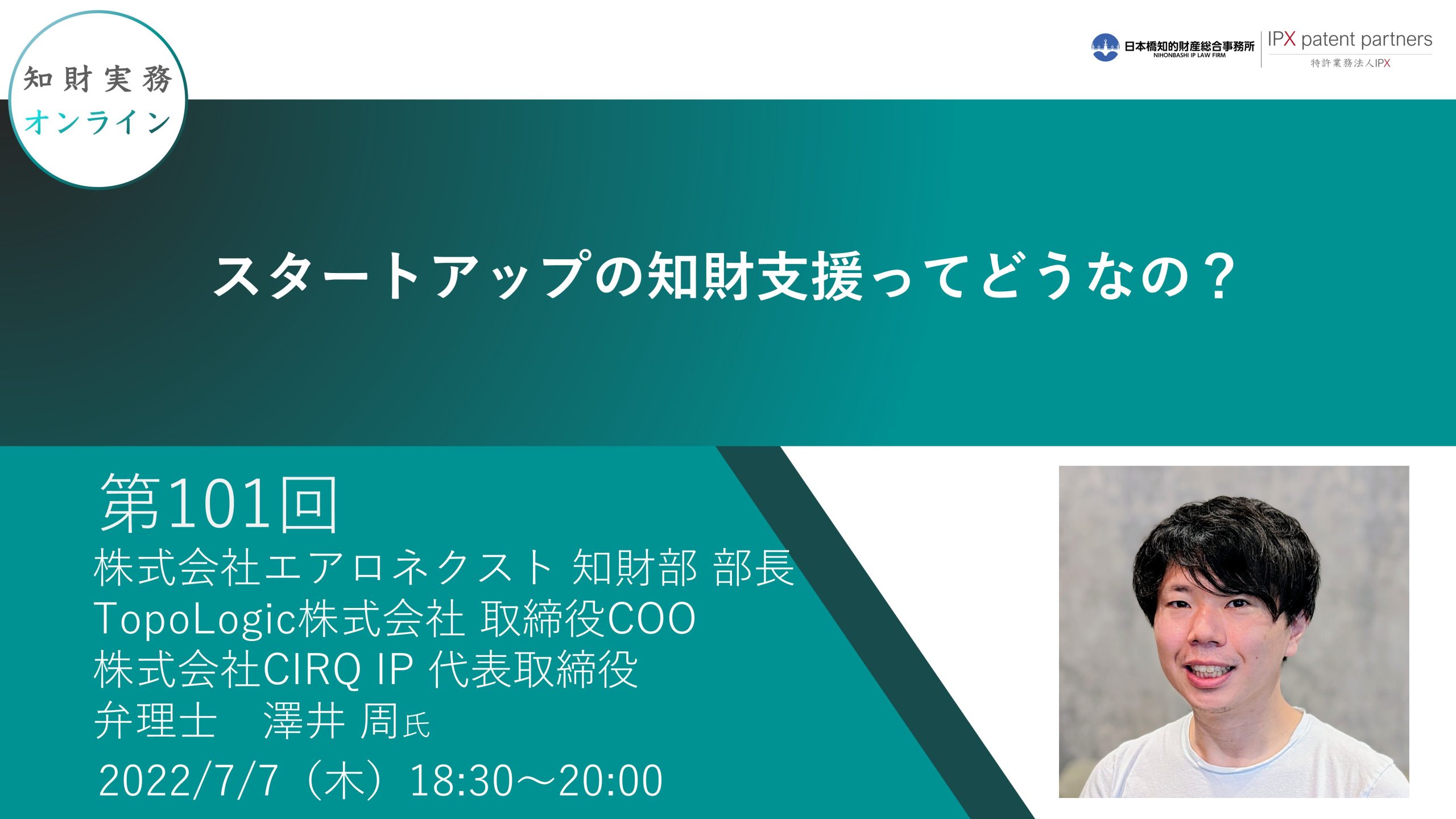 知財実務
オンライン

日本橋知的財産総合事務所
NIHONBASHI IP LAW FIRM

IPX patent partners
特許業務法人IPX

スタートアップの知財支援ってどうなの？

第101回
株式会社エアロネクスト 知財部 部長
TopoLogic株式会社 取締役COO
株式会社CIRQ IP 代表取締役
弁理士　澤井 周氏
2022/7/7（木）18:30～20:00